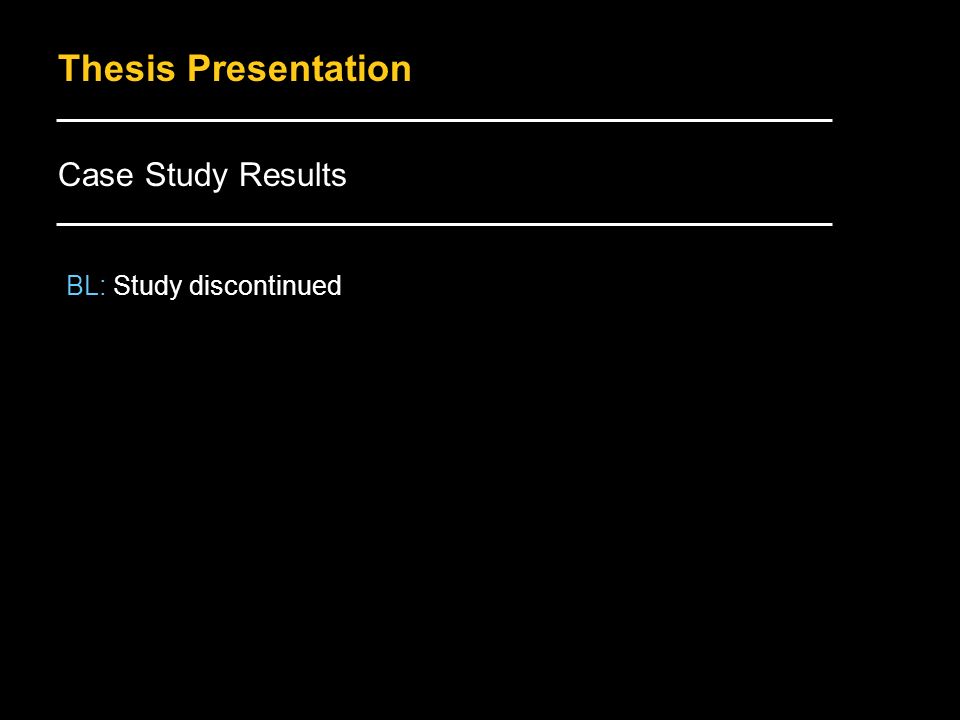 Thesis Presentation

Case Study Results

BL: Study discontinued